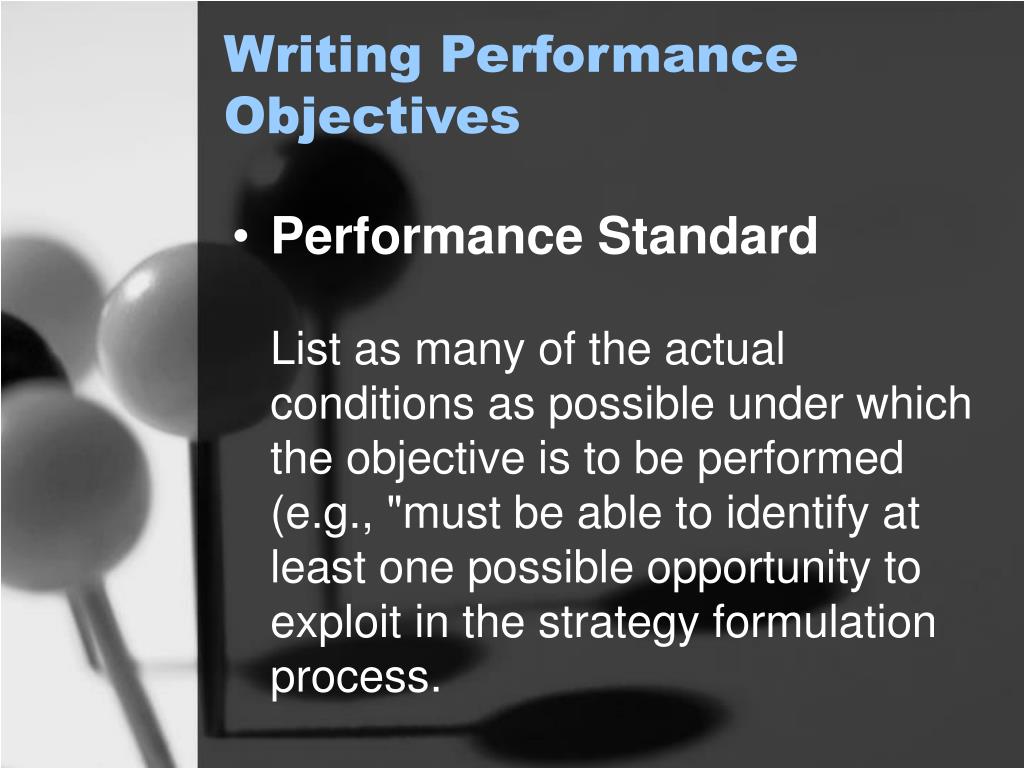 Writing Performance Objectives

• Performance Standard

List as many of the actual conditions as possible under which the objective is to be performed (e.g., "must be able to identify at least one possible opportunity to exploit in the strategy formulation process.